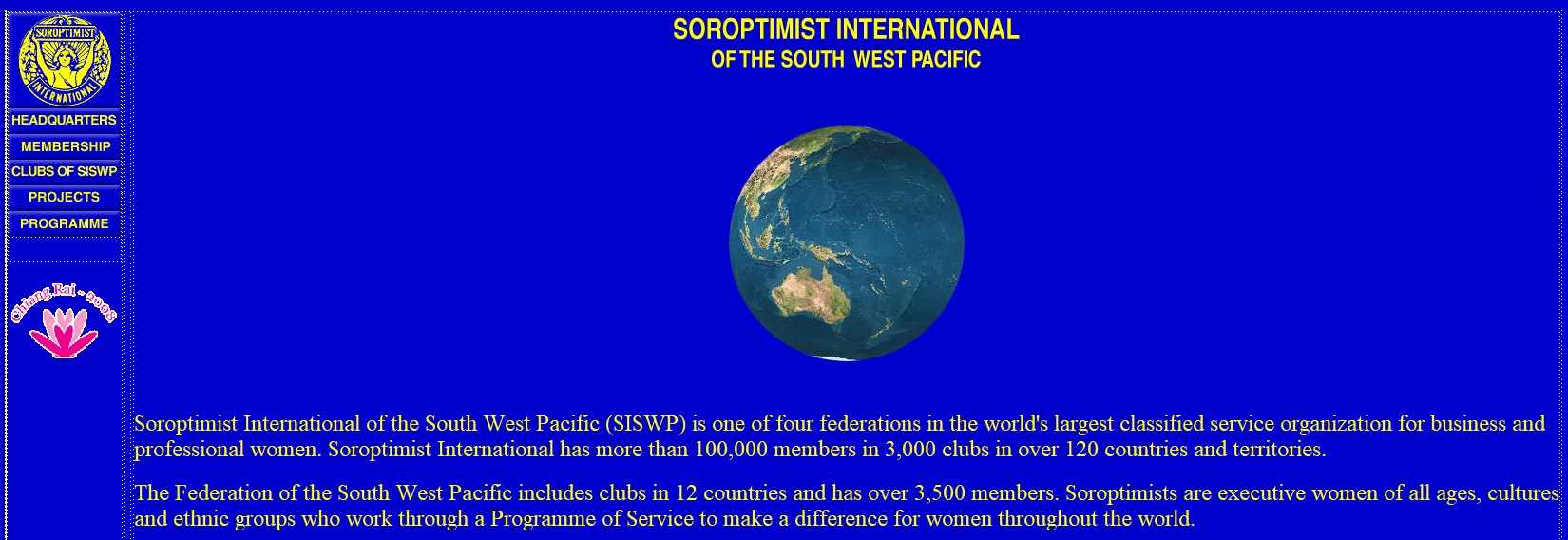 SOROPTIMIST
INTERNATIONAL

HEADQUARTERS
MEMBERSHIP
CLUBS OF SISWP
PROJECTS
PROGRAMME

Chiang Rai - 2006

SOROPTIMIST INTERNATIONAL
OF THE SOUTH WEST PACIFIC

Soroptimist International of the South West Pacific (SISWP) is one of four federations in the world's largest classified service organization for business and professional women. Soroptimist International has more than 100,000 members in 3,000 clubs in over 120 countries and territories.

The Federation of the South West Pacific includes clubs in 12 countries and has over 3,500 members. Soroptimists are executive women of all ages, cultures and ethnic groups who work through a Programme of Service to make a difference for women throughout the world.